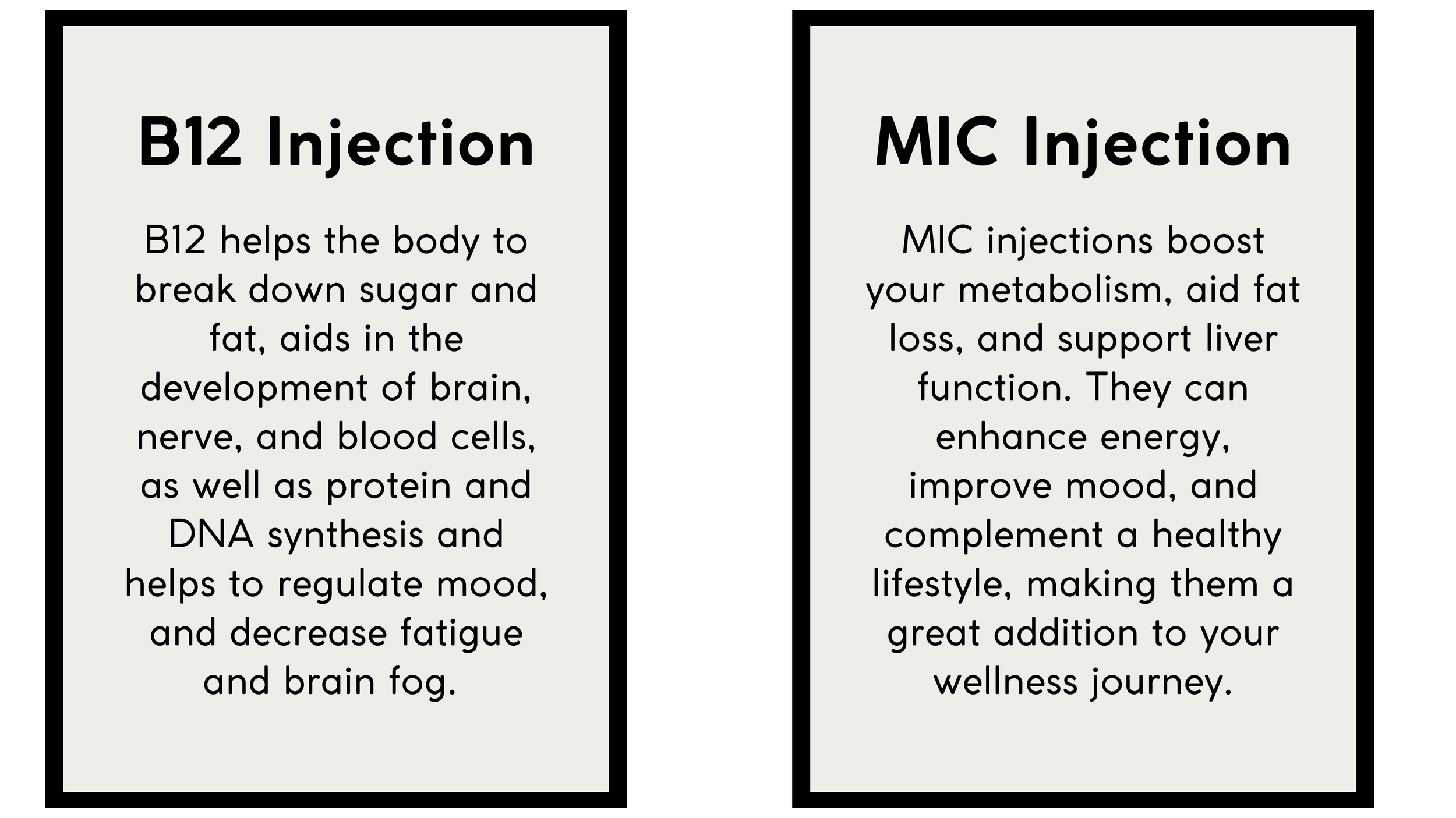 B12 Injection

B12 helps the body to break down sugar and fat, aids in the development of brain, nerve, and blood cells, as well as protein and DNA synthesis and helps to regulate mood, and decrease fatigue and brain fog.

MIC Injection

MIC injections boost your metabolism, aid fat loss, and support liver function. They can enhance energy, improve mood, and complement a healthy lifestyle, making them a great addition to your wellness journey.